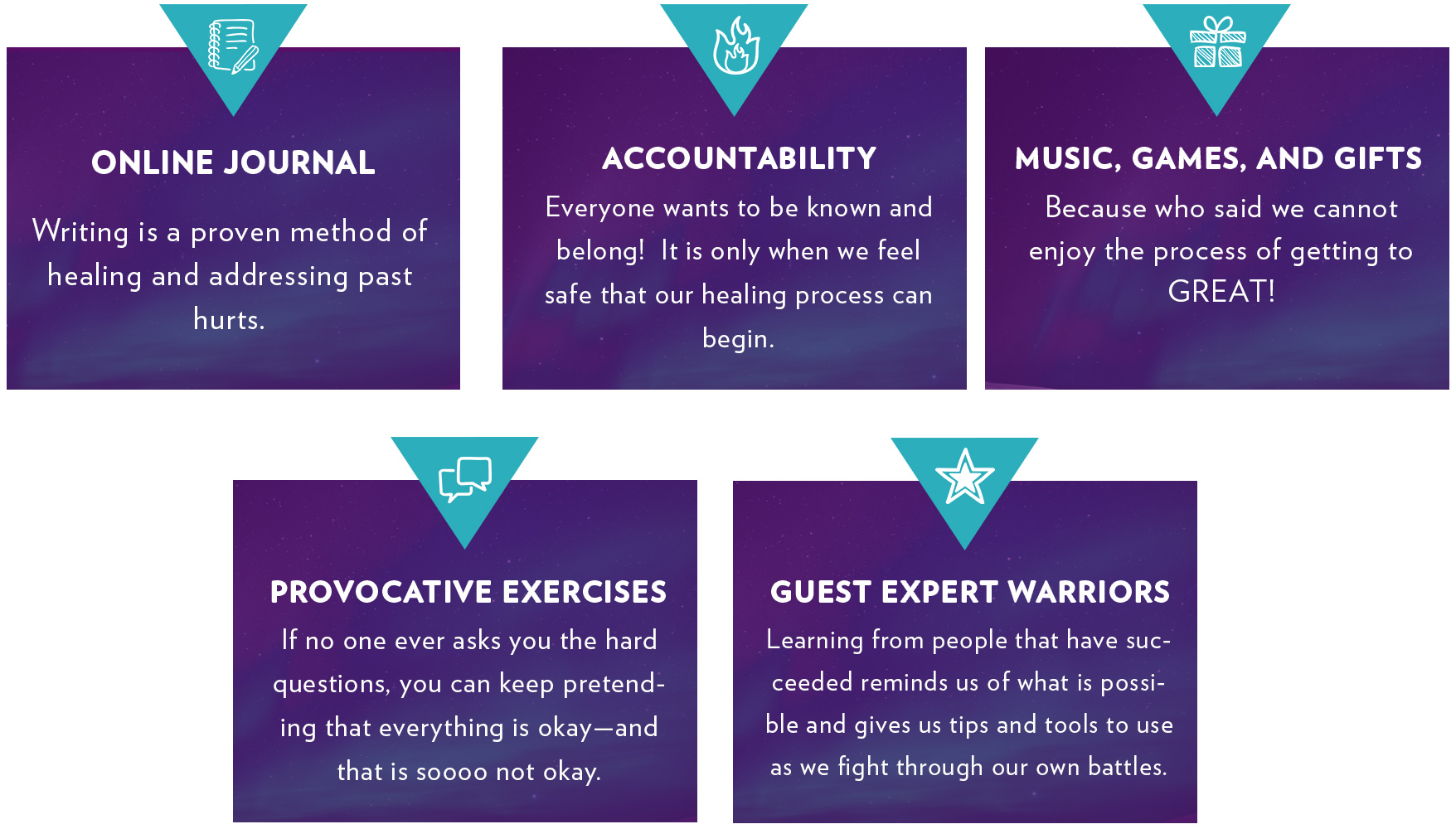 ONLINE JOURNAL

Writing is a proven method of healing and addressing past hurts.

ACCOUNTABILITY

Everyone wants to be known and belong! It is only when we feel safe that our healing process can begin.

MUSIC, GAMES, AND GIFTS

Because who said we cannot enjoy the process of getting to GREAT!

PROVOCATIVE EXERCISES

If no one ever asks you the hard questions, you can keep pretending that everything is okay—and that is soooo not okay.

GUEST EXPERT WARRIORS

Learning from people that have succeeded reminds us of what is possible and gives us tips and tools to use as we fight through our own battles.